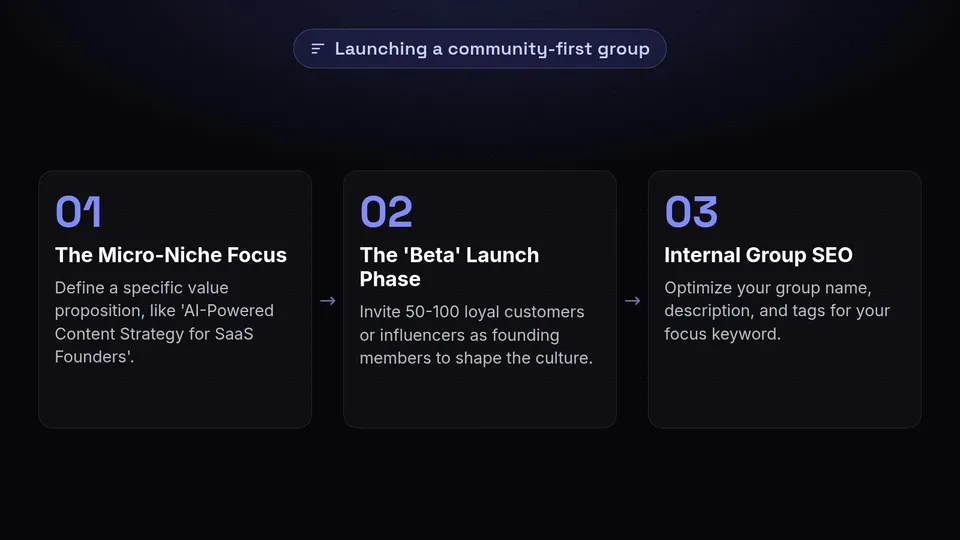 Launching a community-first group

01
The Micro-Niche Focus
Define a specific value proposition, like 'AI-Powered Content Strategy for SaaS Founders'.

→

02
The 'Beta' Launch Phase
Invite 50-100 loyal customers or influencers as founding members to shape the culture.

→

03
Internal Group SEO
Optimize your group name, description, and tags for your focus keyword.